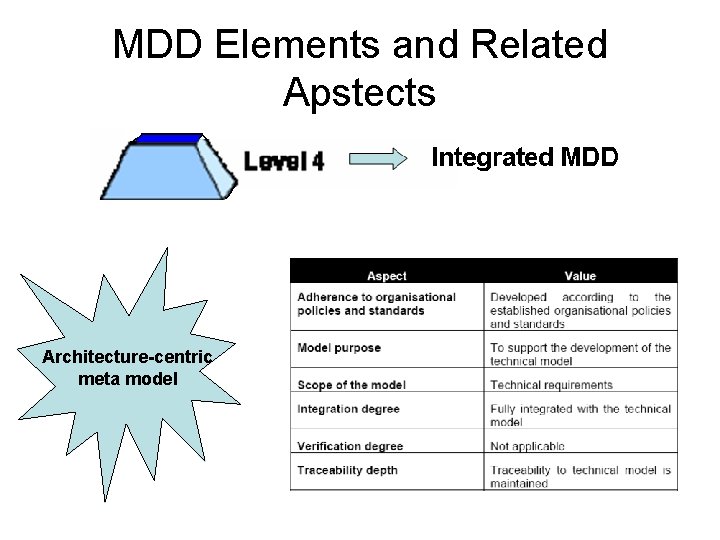 MDD Elements and Related Apstects

Level 4

Integrated MDD

Architecture-centric meta model

| Aspect | Value |
|---|---|
| Adherence to organisational policies and standards | Developed according to the established organisational policies and standards |
| Model purpose | To support the development of the technical model |
| Scope of the model | Technical requirements |
| Integration degree | Fully integrated with the technical model |
| Verification degree | Not applicable |
| Traceability depth | Traceability to technical model is maintained |